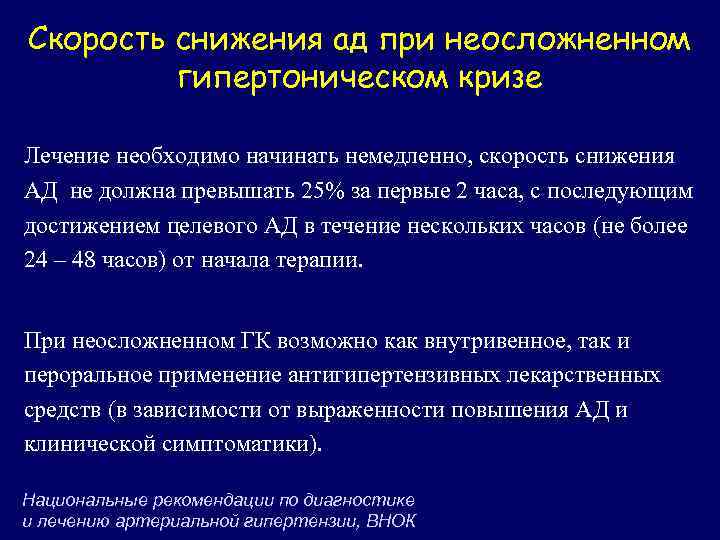 Скорость снижения ад при неосложненном гипертоническом кризе

Лечение необходимо начинать немедленно, скорость снижения АД не должна превышать 25% за первые 2 часа, с последующим достижением целевого АД в течение нескольких часов (не более 24 – 48 часов) от начала терапии.

При неосложненном ГК возможно как внутривенное, так и пероральное применение антигипертензивных лекарственных средств (в зависимости от выраженности повышения АД и клинической симптоматики).

Национальные рекомендации по диагностике и лечению артериальной гипертензии, ВНОК